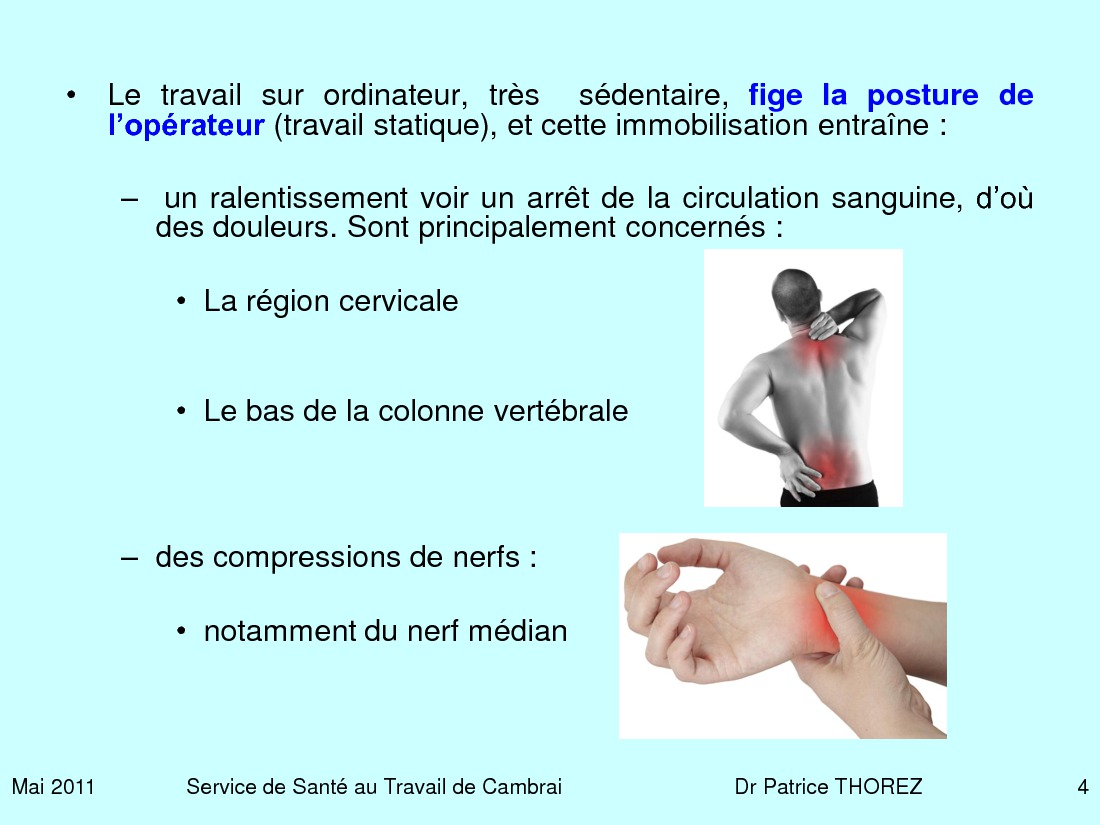 • Le travail sur ordinateur, très sédentaire, fige la posture de l'opérateur (travail statique), et cette immobilisation entraîne :

– un ralentissement voir un arrêt de la circulation sanguine, d'où des douleurs. Sont principalement concernés :

• La région cervicale

• Le bas de la colonne vertébrale

– des compressions de nerfs :

• notamment du nerf médian

Mai 2011 Service de Santé au Travail de Cambrai Dr Patrice THOREZ 4